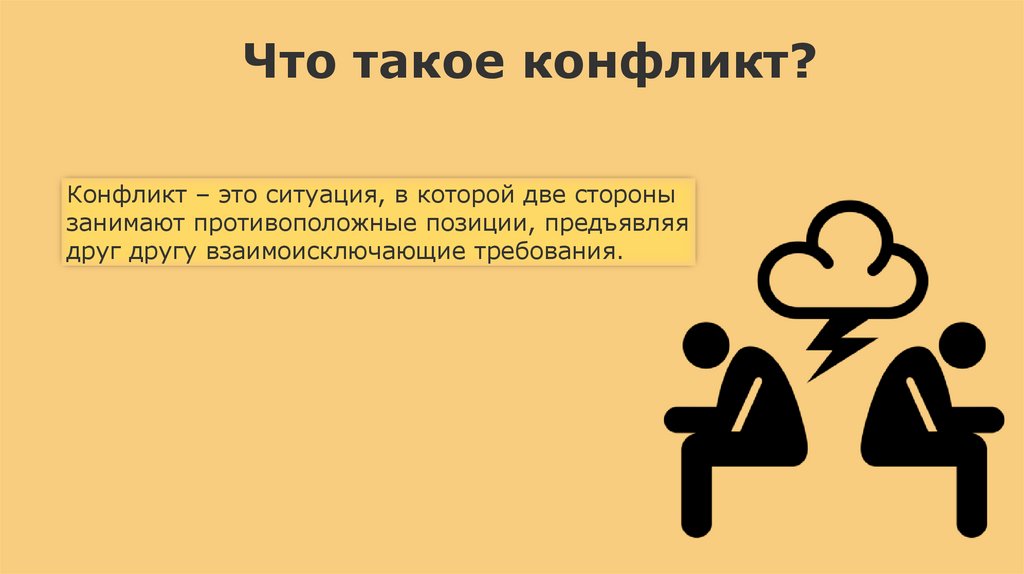 Что такое конфликт?

Конфликт – это ситуация, в которой две стороны занимают противоположные позиции, предъявляя друг другу взаимоисключающие требования.